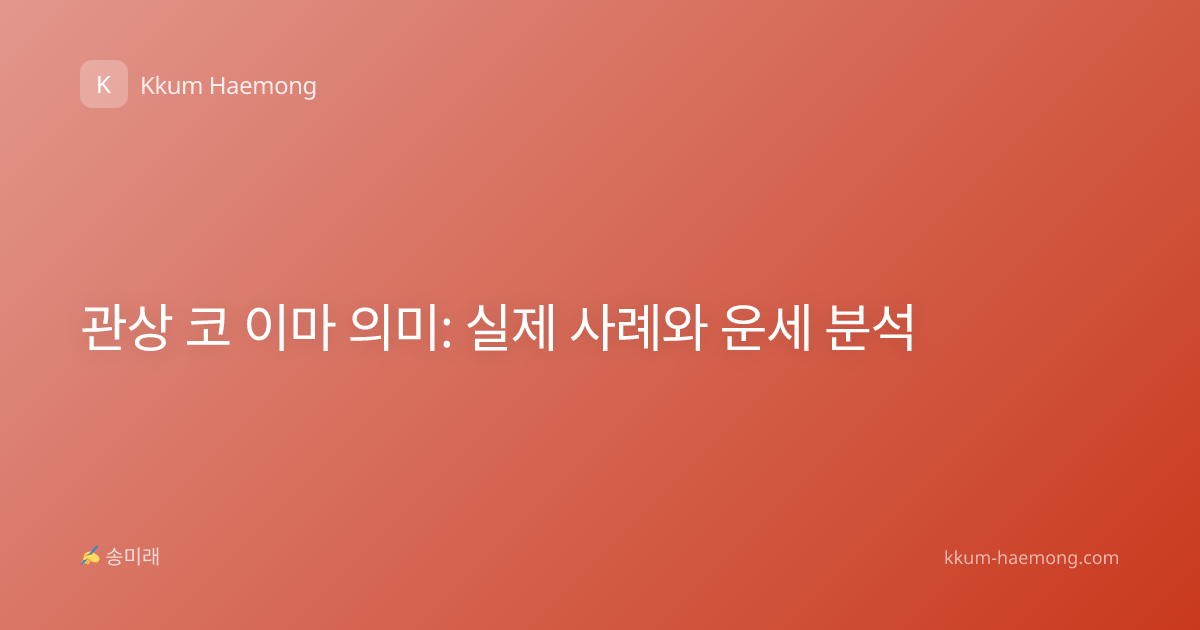 K Kkum Haemong

관상 코 이마 의미: 실제 사례와 운세 분석

✍ 송미래

kkum-haemong.com